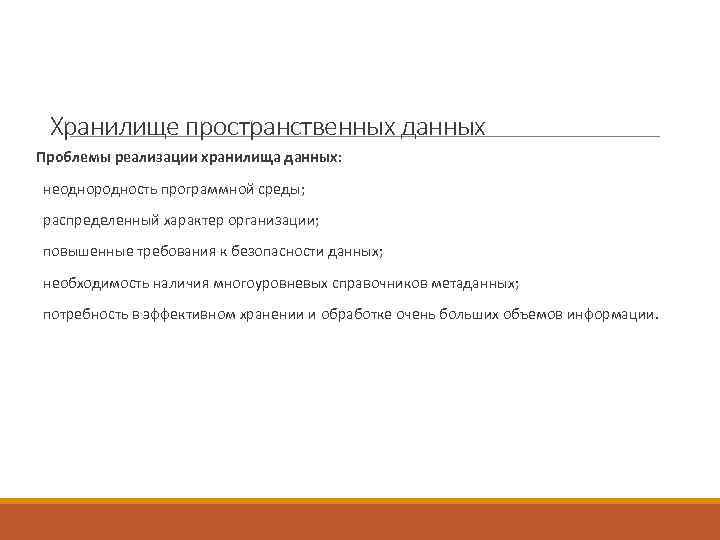 Хранилище пространственных данных

Проблемы реализации хранилища данных:

неоднородность программной среды;

распределенный характер организации;

повышенные требования к безопасности данных;

необходимость наличия многоуровневых справочников метаданных;

потребность в эффективном хранении и обработке очень больших объемов информации.